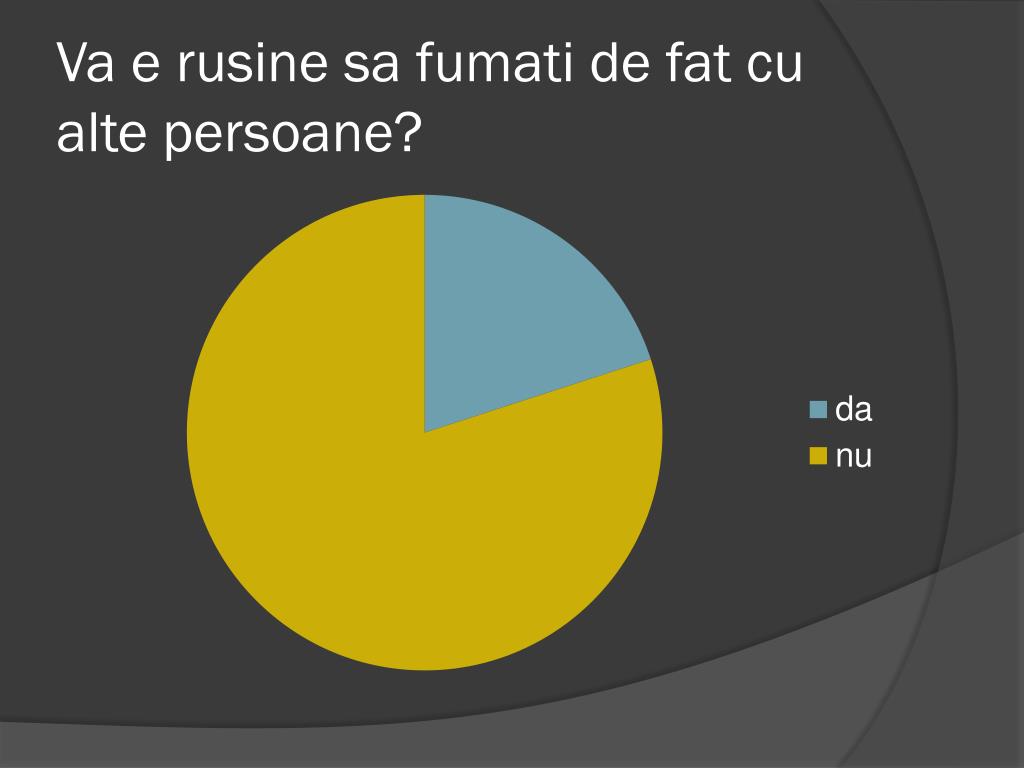 Va e rusine sa fumati de fat cu alte persoane?

da
nu